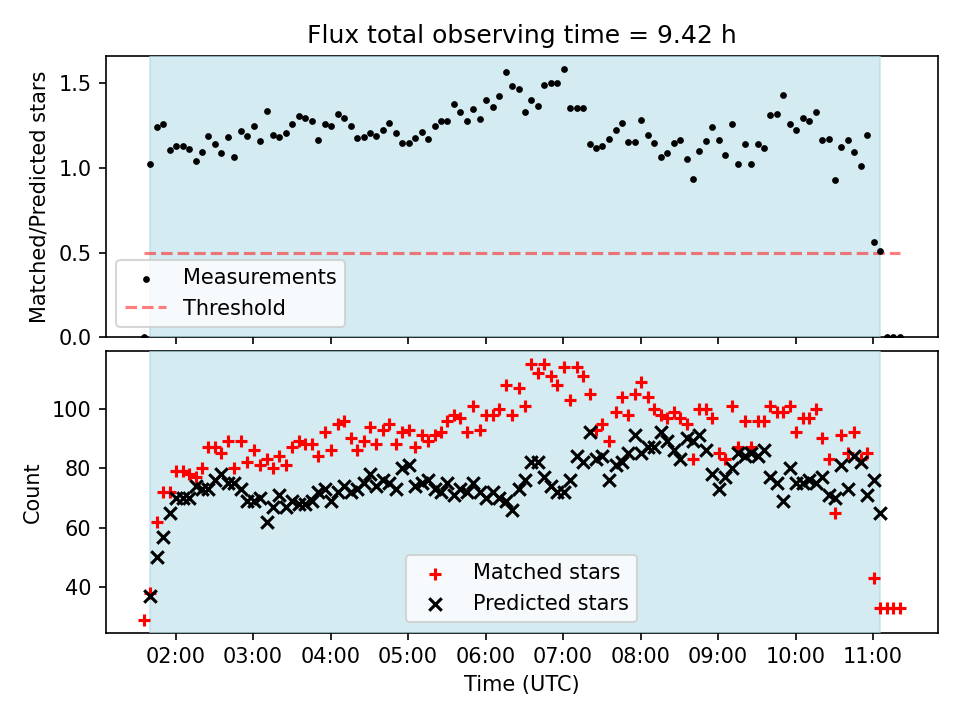 Flux total observing time = 9.42 h

Matched/Predicted stars

1.5
1.0
0.5
0.0

Measurements
Threshold

Count

100
80
60
40

Matched stars
Predicted stars

02:00 03:00 04:00 05:00 06:00 07:00 08:00 09:00 10:00 11:00

Time (UTC)